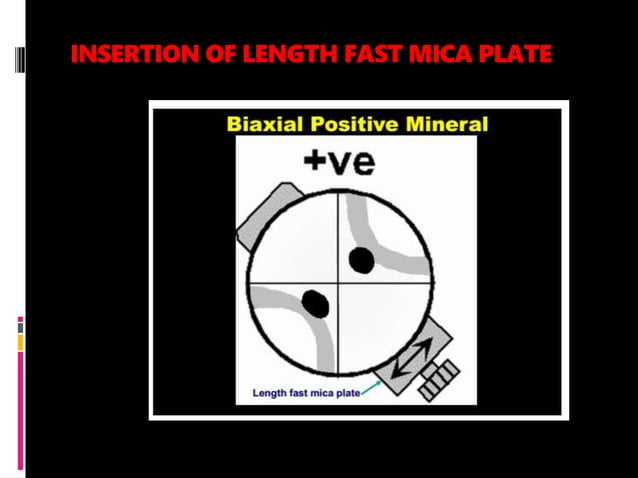 INSERTION OF LENGTH FAST MICA PLATE

Biaxial Positive Mineral

+ve

Length fast mica plate